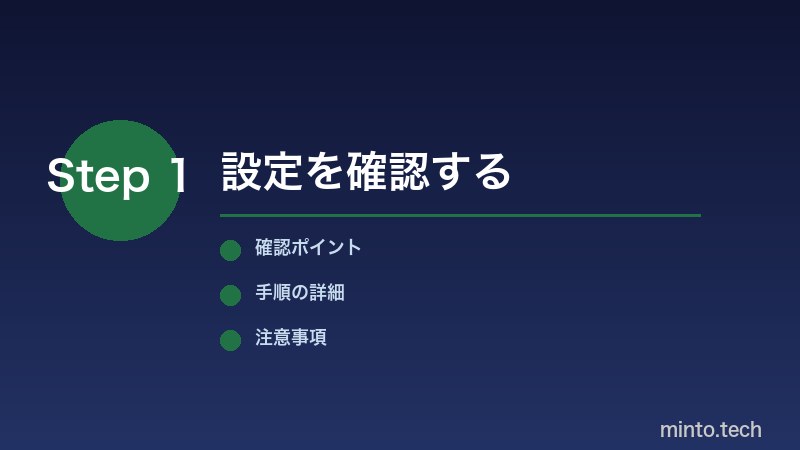 Step 1 設定を確認する

確認ポイント

手順の詳細

注意事項

minto.tech